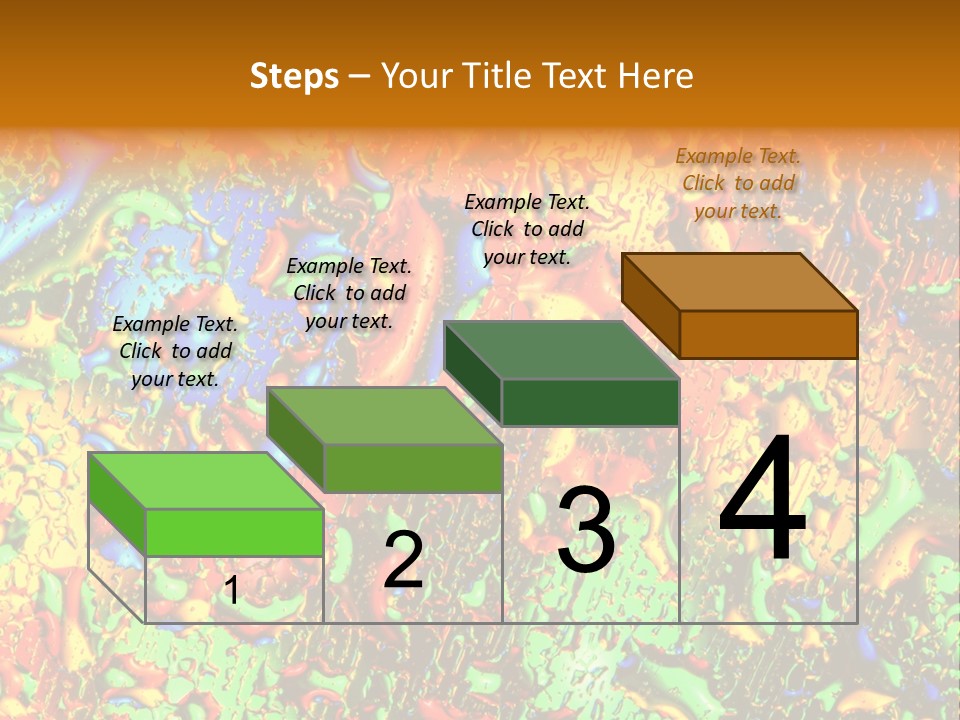 Steps – Your Title Text Here

Example Text. Click to add your text.

Example Text. Click to add your text.

Example Text. Click to add your text.

Example Text. Click to add your text.

1

2

3

4